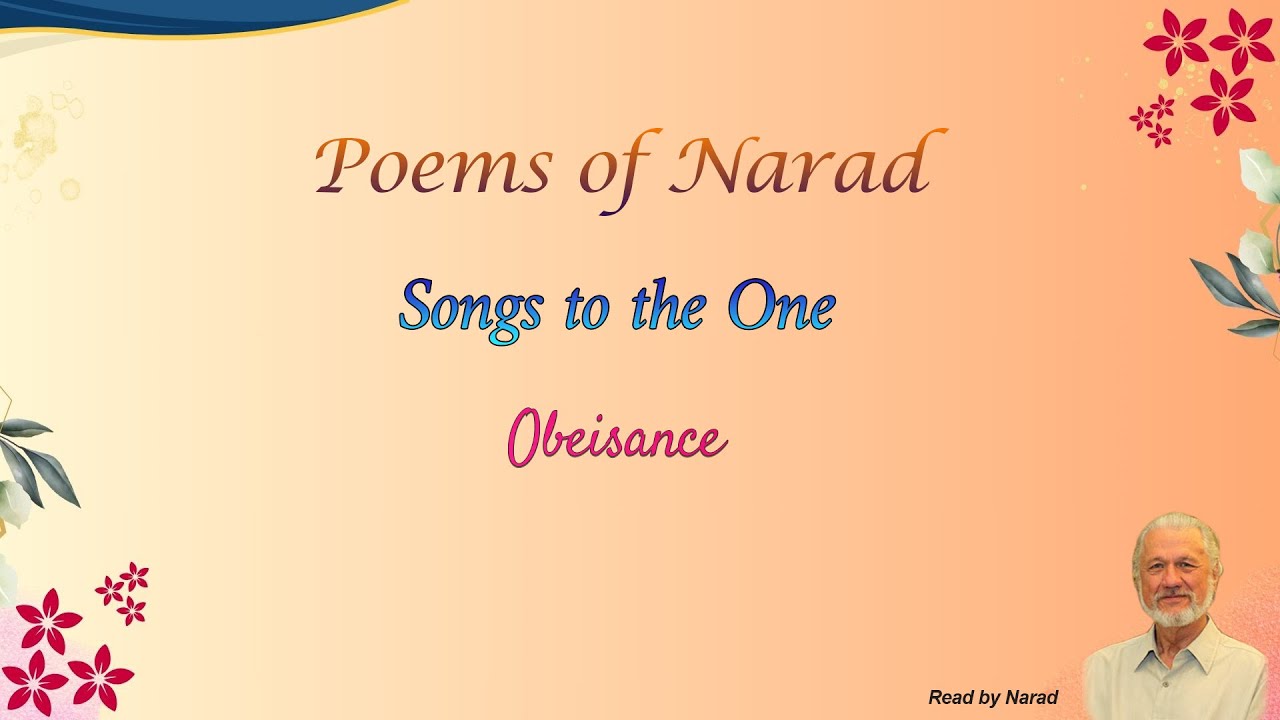 Poems of Narad

Songs to the One

Obeisance

Read by Narad